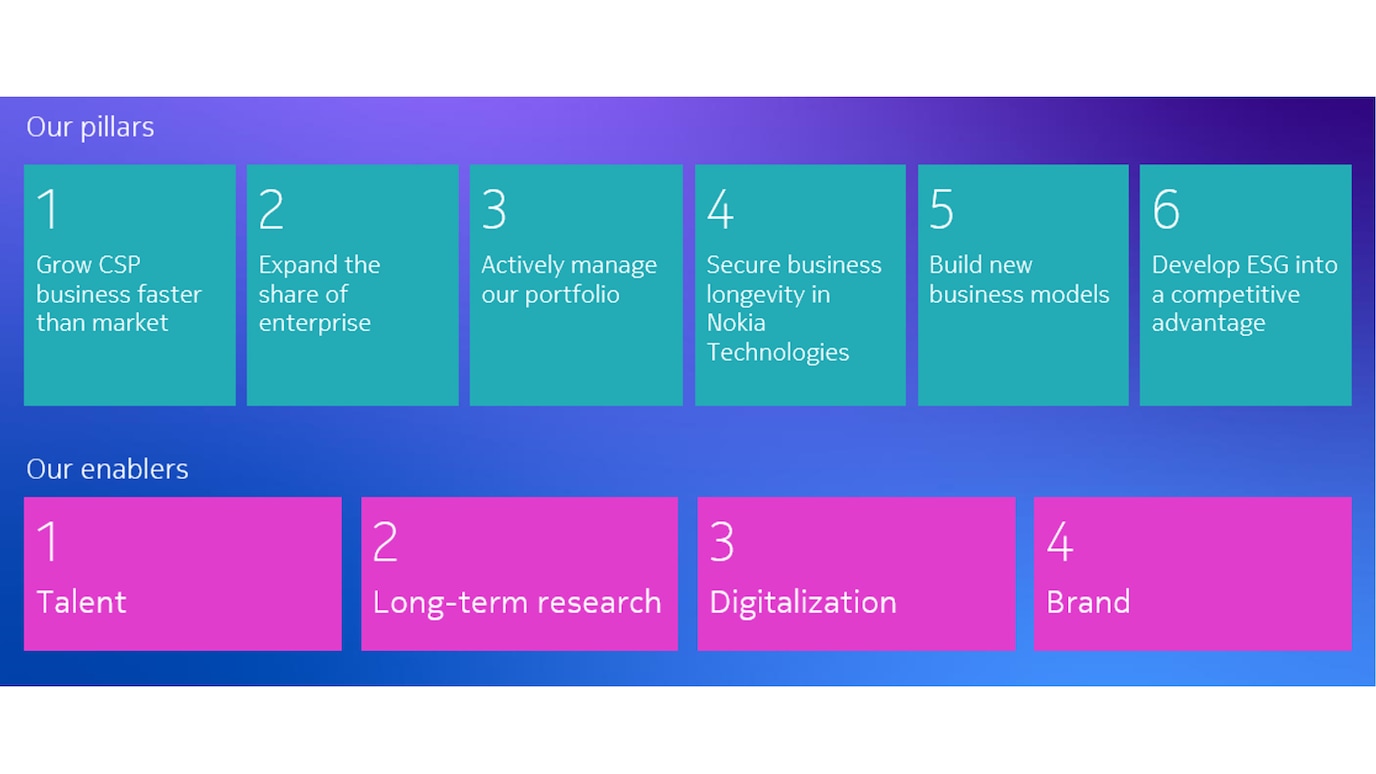 Our pillars

1
Grow CSP business faster than market

2
Expand the share of enterprise

3
Actively manage our portfolio

4
Secure business longevity in Nokia Technologies

5
Build new business models

6
Develop ESG into a competitive advantage

Our enablers

1
Talent

2
Long-term research

3
Digitalization

4
Brand